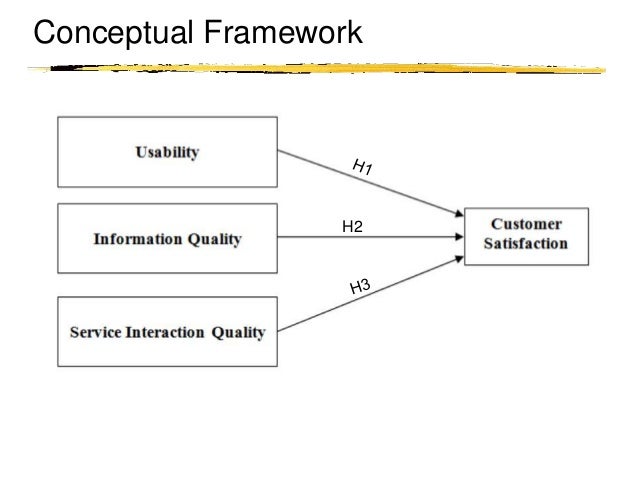 Conceptual Framework

Usability

Information Quality

Service Interaction Quality

H1

H2

H3

Customer Satisfaction